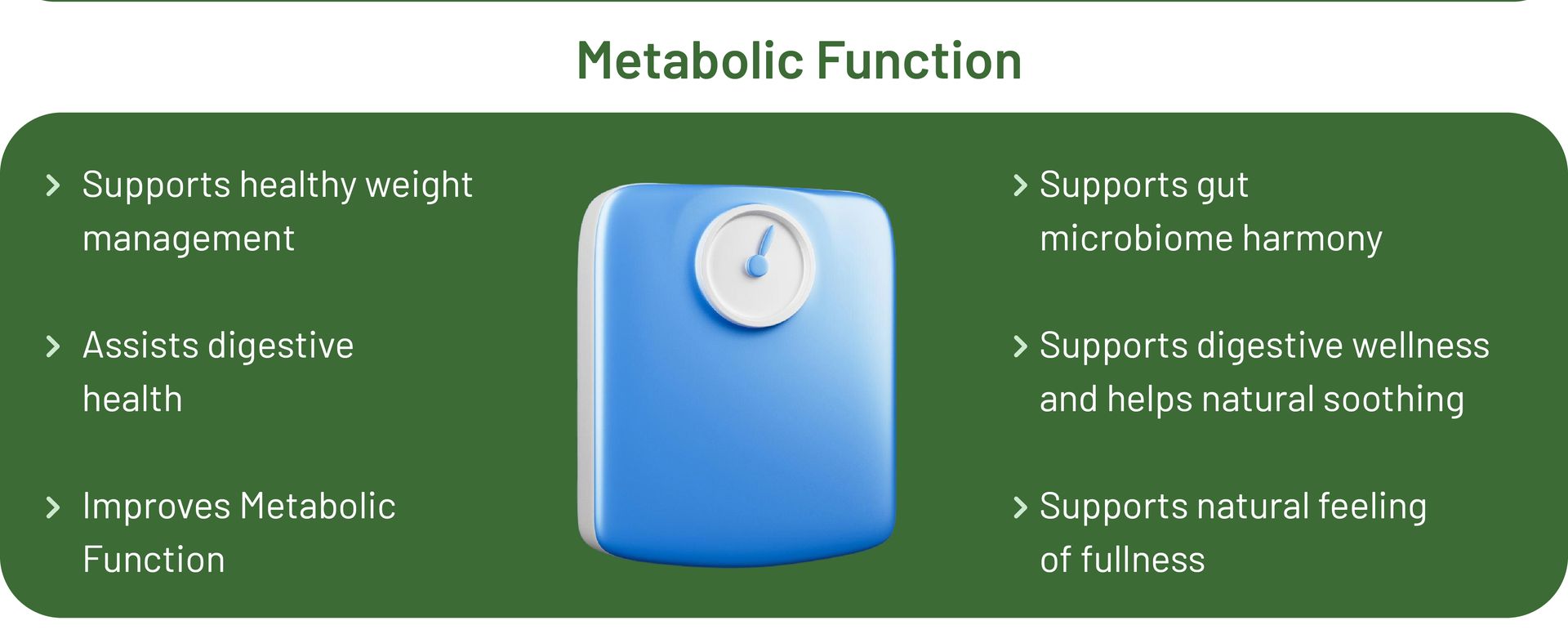 Metabolic Function

> Supports healthy weight management

> Assists digestive health

> Improves Metabolic Function

> Supports gut microbiome harmony

> Supports digestive wellness and helps natural soothing

> Supports natural feeling of fullness